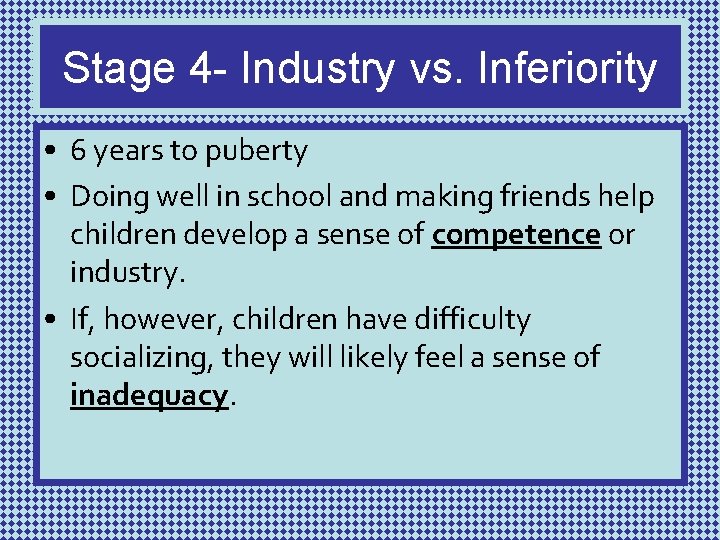 Stage 4- Industry vs. Inferiority

• 6 years to puberty
• Doing well in school and making friends help children develop a sense of competence or industry.
• If, however, children have difficulty socializing, they will likely feel a sense of inadequacy.